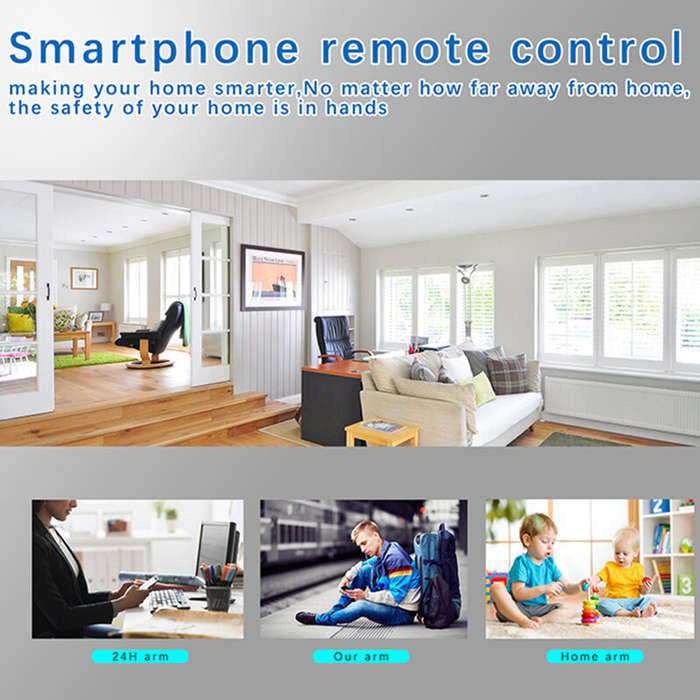 Smartphone remote control

making your home smarter,No matter how far away from home, the safety of your home is in hands

24H arm

Our arm

Home arm